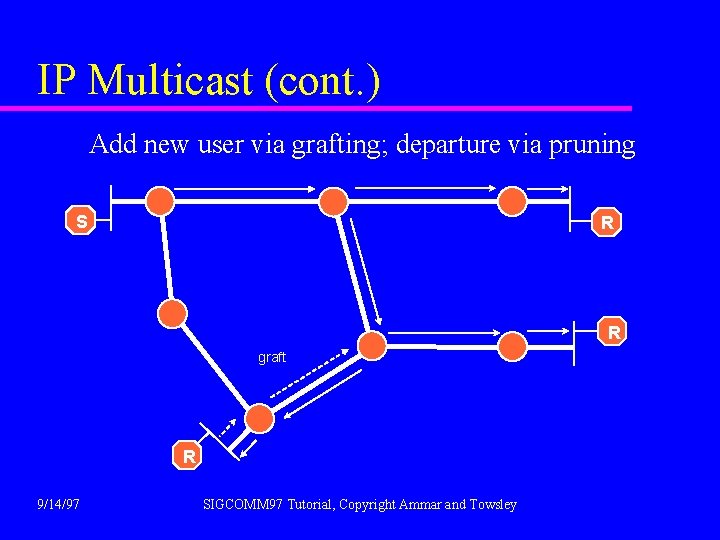 IP Multicast (cont.)

Add new user via grafting; departure via pruning

S

R

R

graft

R

9/14/97

SIGCOMM97 Tutorial, Copyright Ammar and Towsley